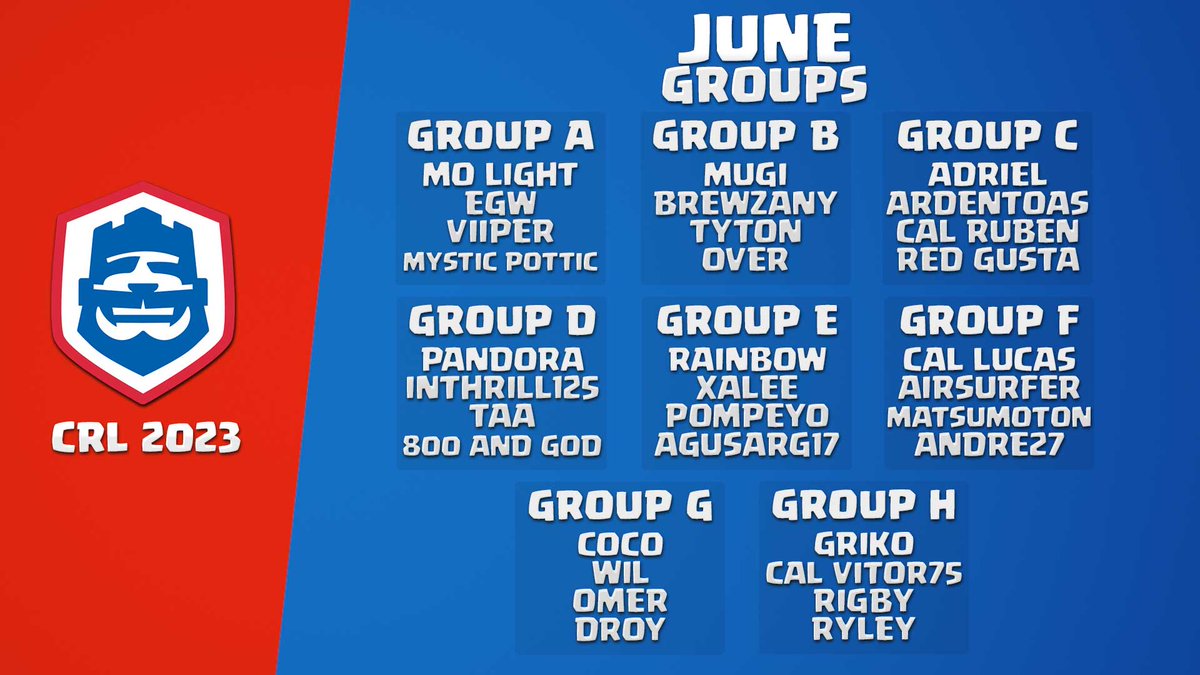 CRL 2023

JUNE GROUPS

GROUP A
MO LIGHT
EGW
VIIPER
MYSTIC POTTIC

GROUP B
MUGI
BREWZANY
TYTON
OVER

GROUP C
ADRIEL
ARDENTOAS
CAL RUBEN
RED GUSTA

GROUP D
PANDORA
INTHRILL125
TAA
800 AND GOD

GROUP E
RAINBOW
XALEE
POMPEYO
AGUSARG17

GROUP F
CAL LUCAS
AIRSURFER
MATSUMOTON
ANDRE27

GROUP G
COCO
WIL
OMER
DROY

GROUP H
GRIKO
CAL VITOR75
RIGBY
RYLEY